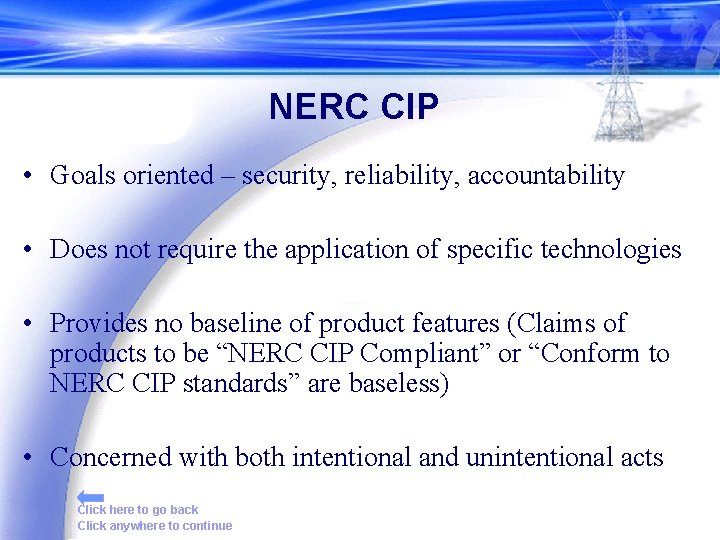 NERC CIP

• Goals oriented – security, reliability, accountability

• Does not require the application of specific technologies

• Provides no baseline of product features (Claims of products to be “NERC CIP Compliant” or “Conform to NERC CIP standards” are baseless)

• Concerned with both intentional and unintentional acts

Click here to go back
Click anywhere to continue